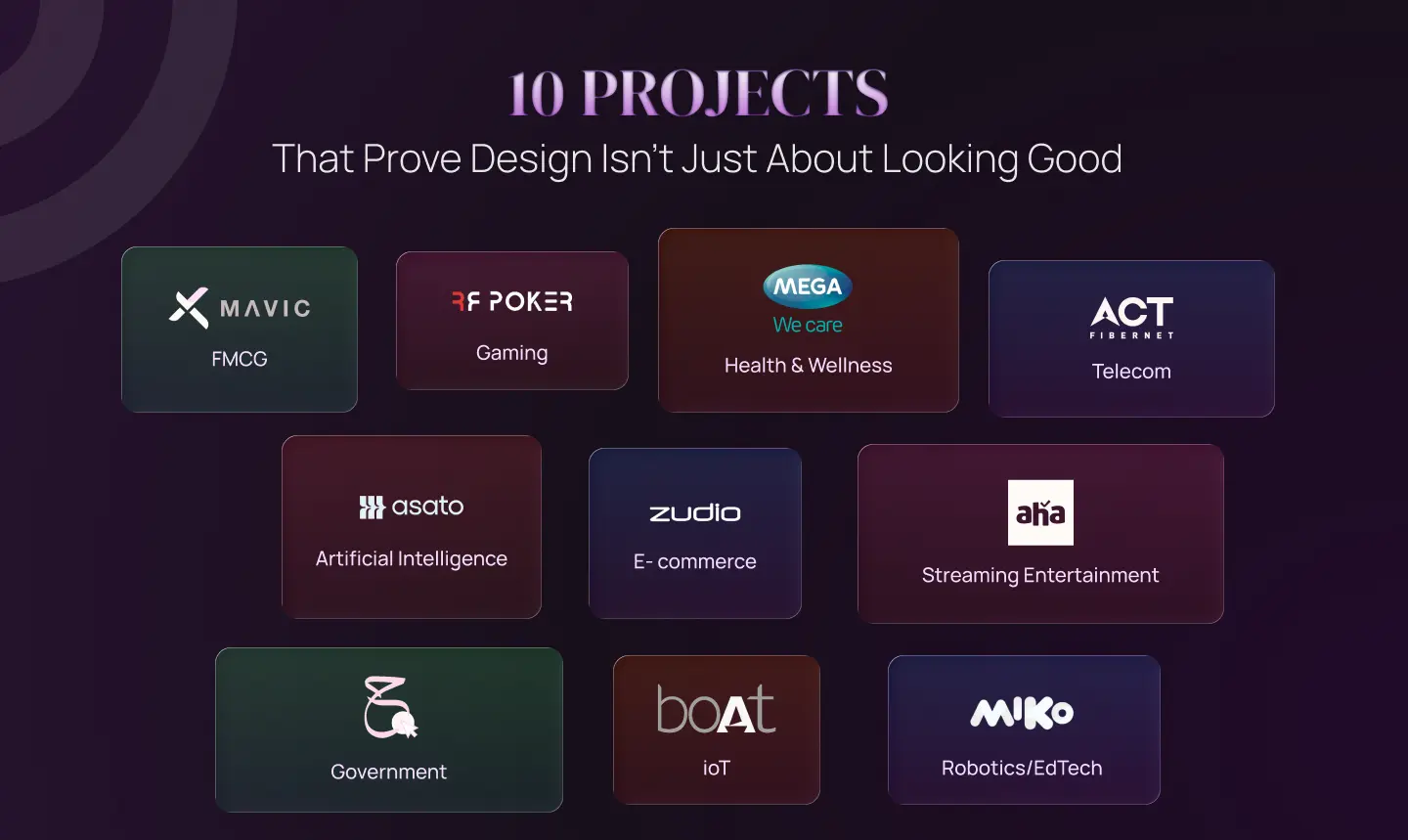 10 PROJECTS
That Prove Design Isn't Just About Looking Good

MAVIC
FMCG

RF POKER
Gaming

MEGA
We care
Health & Wellness

ACT
FIBERNET
Telecom

asato
Artificial Intelligence

zudio
E- commerce

aha
Streaming Entertainment

Government

boAt
ioT

MIKO
Robotics/EdTech